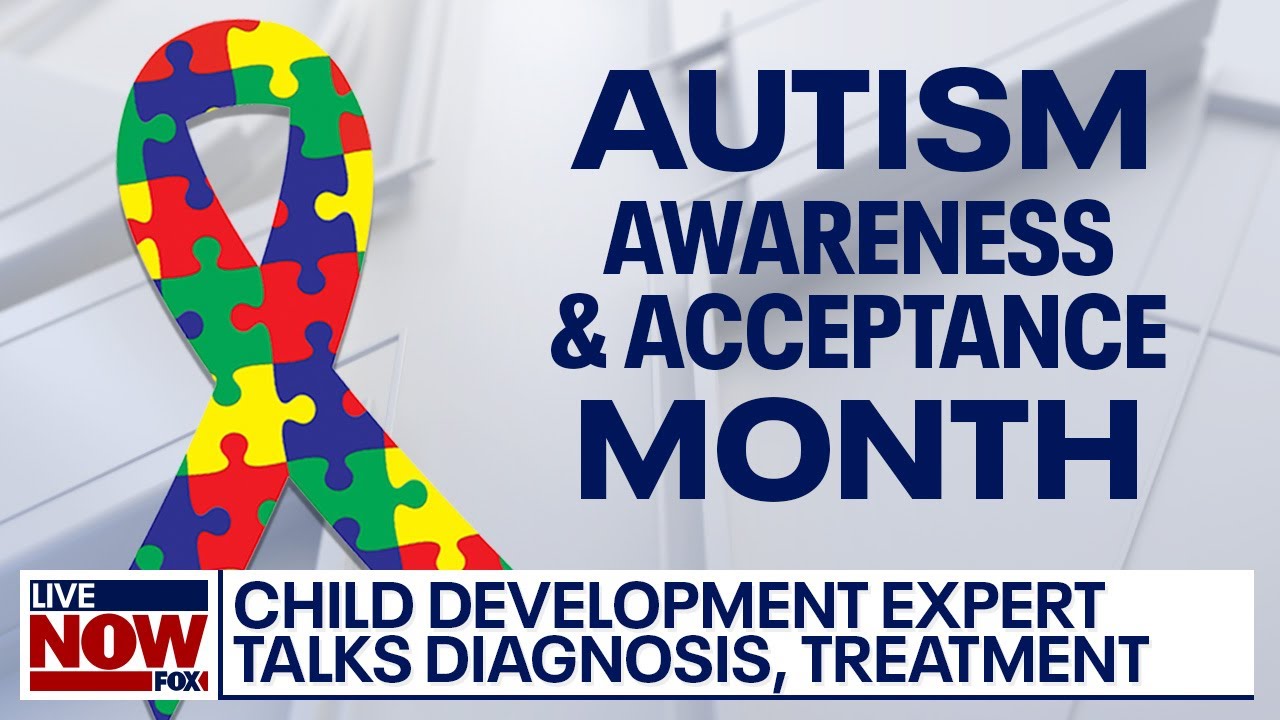 AUTISM
AWARENESS
& ACCEPTANCE
MONTH

LIVE
NOW
FOX

CHILD DEVELOPMENT EXPERT
TALKS DIAGNOSIS, TREATMENT